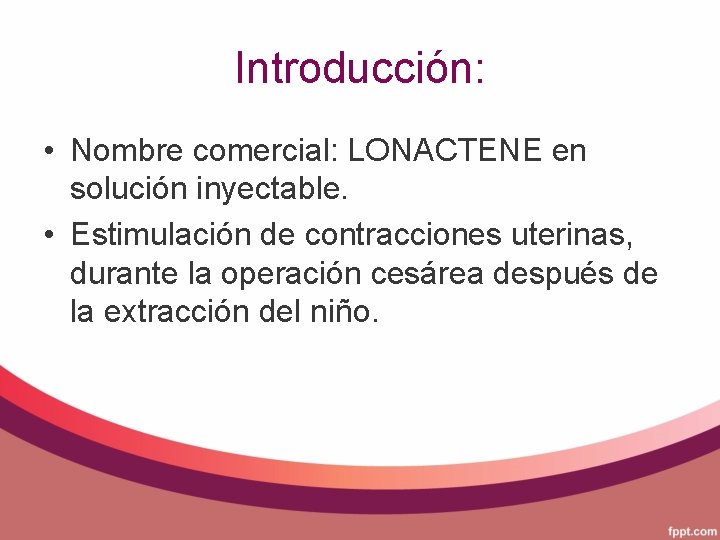 Introducción:

• Nombre comercial: LONACTENE en solución inyectable.
• Estimulación de contracciones uterinas, durante la operación cesárea después de la extracción del niño.

fppt.com